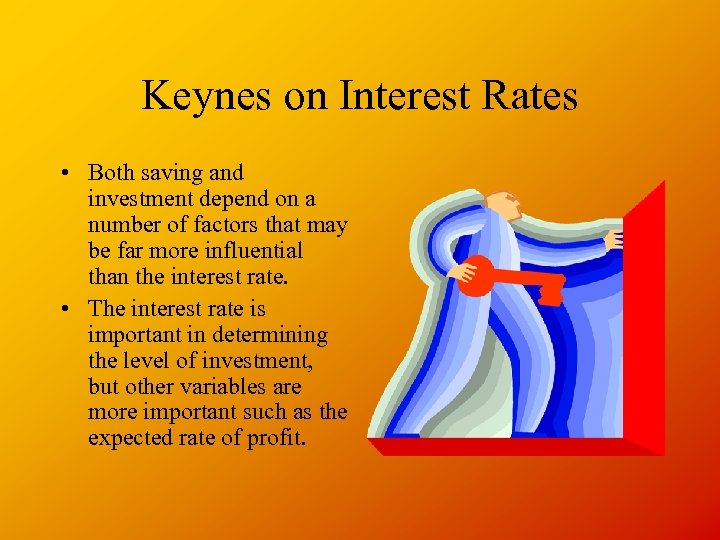 Keynes on Interest Rates

• Both saving and investment depend on a number of factors that may be far more influential than the interest rate.

• The interest rate is important in determining the level of investment, but other variables are more important such as the expected rate of profit.